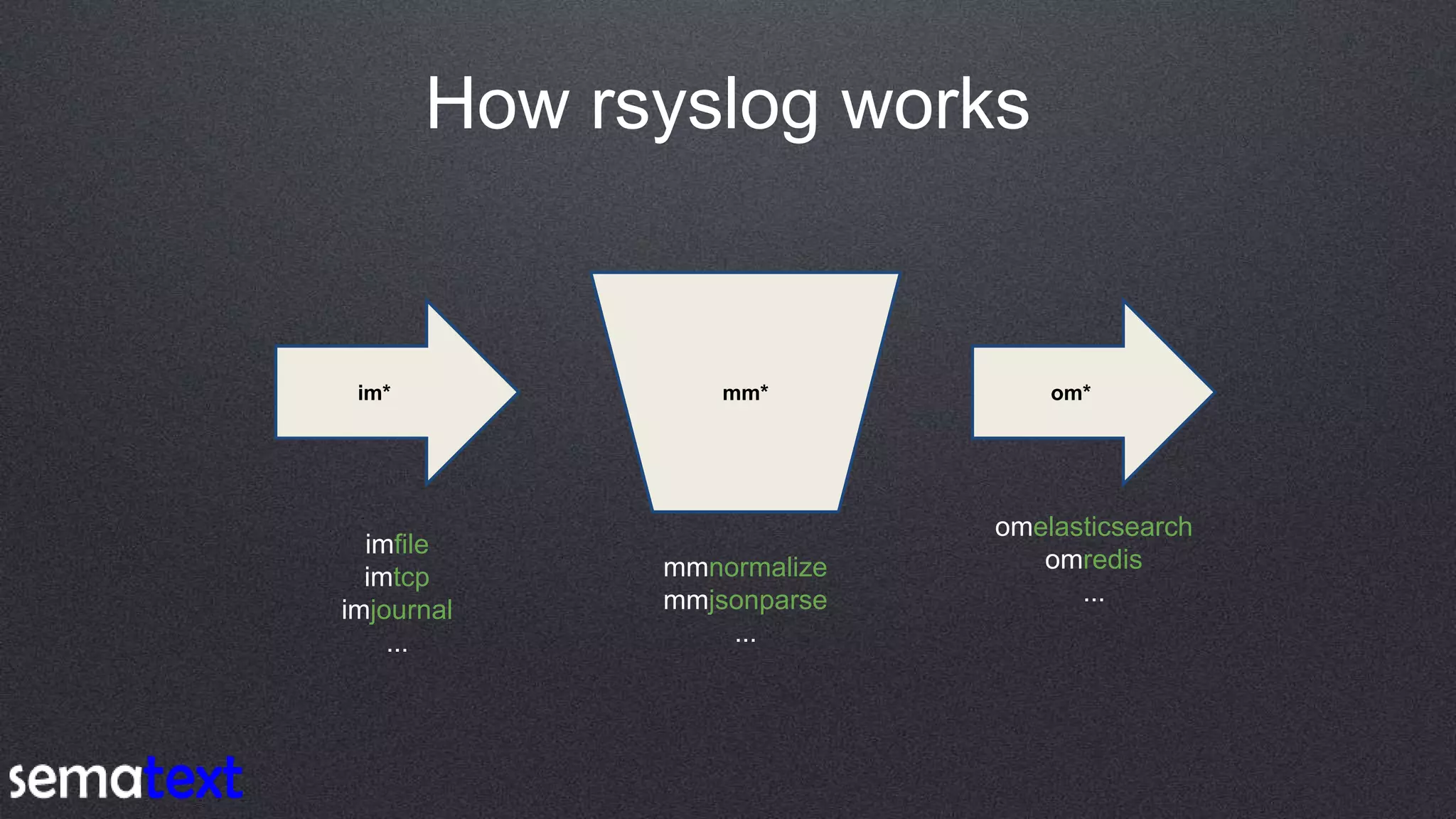 How rsyslog works

im*

mm*

om*

imfile
imtcp
imjournal
...

mmnormalize
mmjsonparse
...

omelasticsearch
omredis
...

sematext